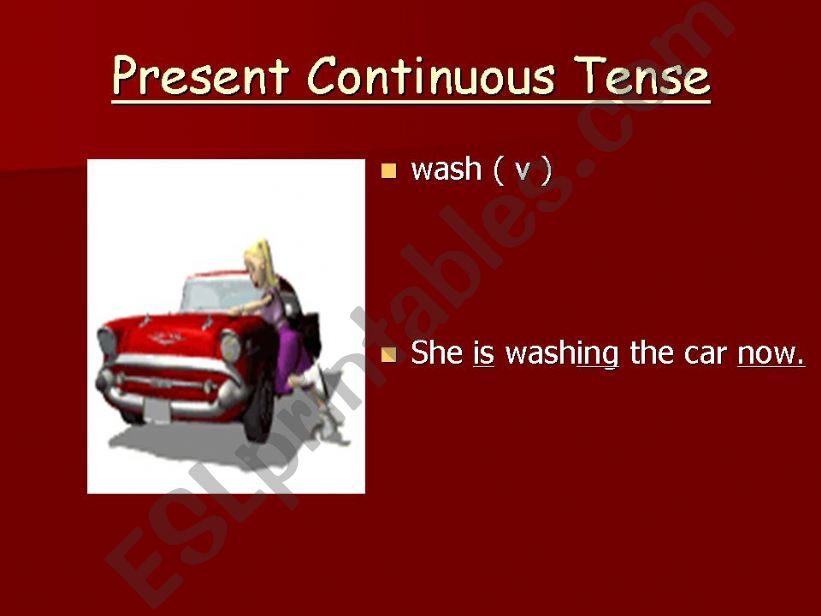 Present Continuous Tense

wash ( v )

She is washing the car now.

ESLprintables.com